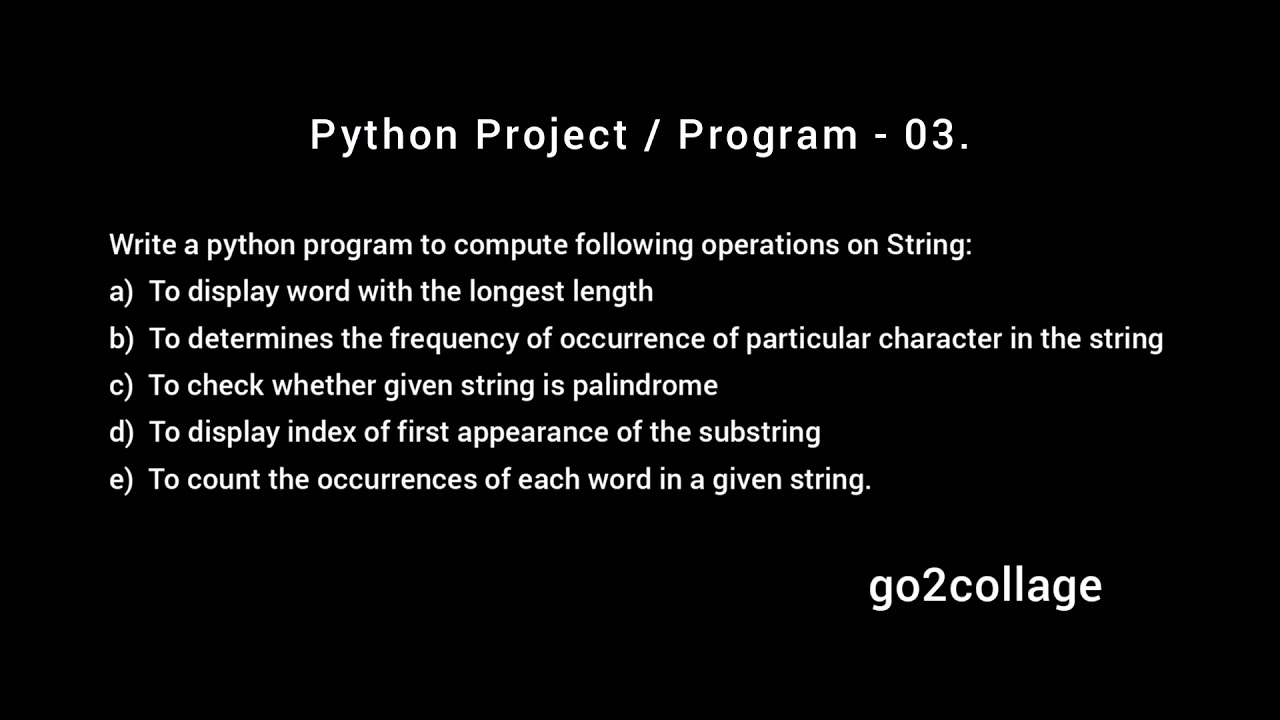 Python Project / Program - 03.

Write a python program to compute following operations on String:
a) To display word with the longest length
b) To determines the frequency of occurrence of particular character in the string
c) To check whether given string is palindrome
d) To display index of first appearance of the substring
e) To count the occurrences of each word in a given string.

go2collage